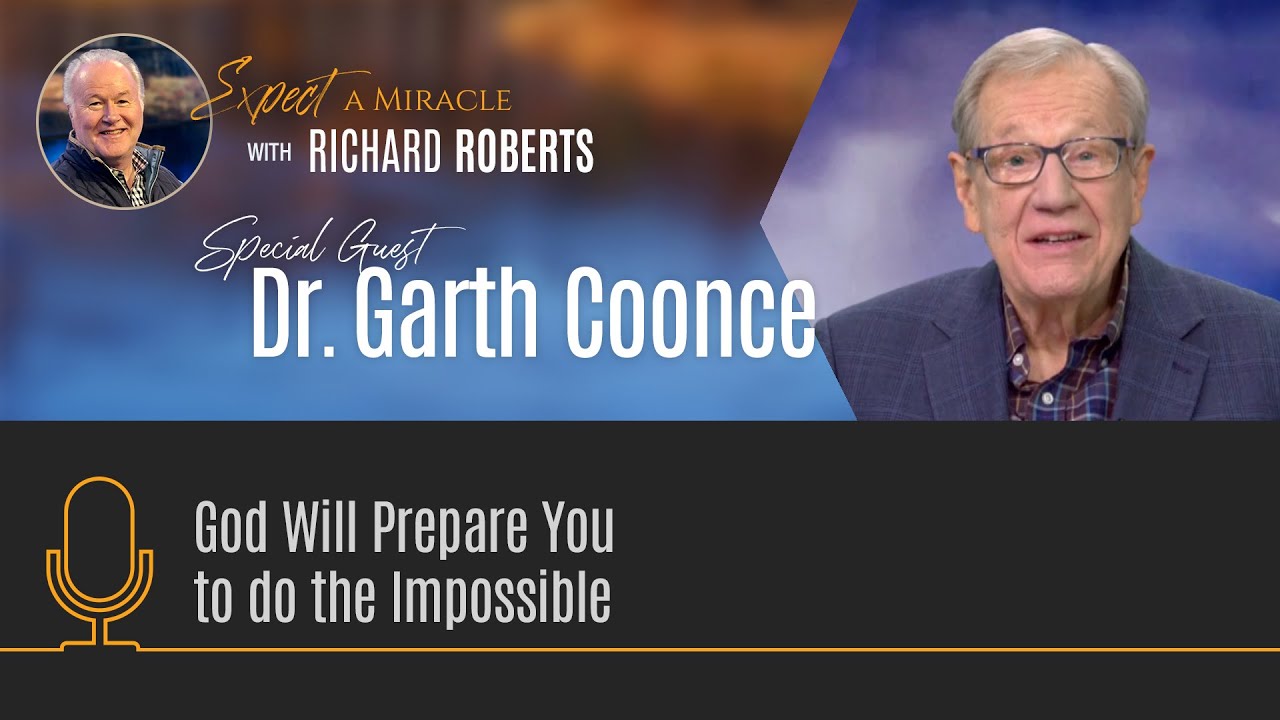 Expect A MIRACLE
WITH RICHARD ROBERTS

Special Guest
Dr. Garth Coonce

God Will Prepare You to do the Impossible